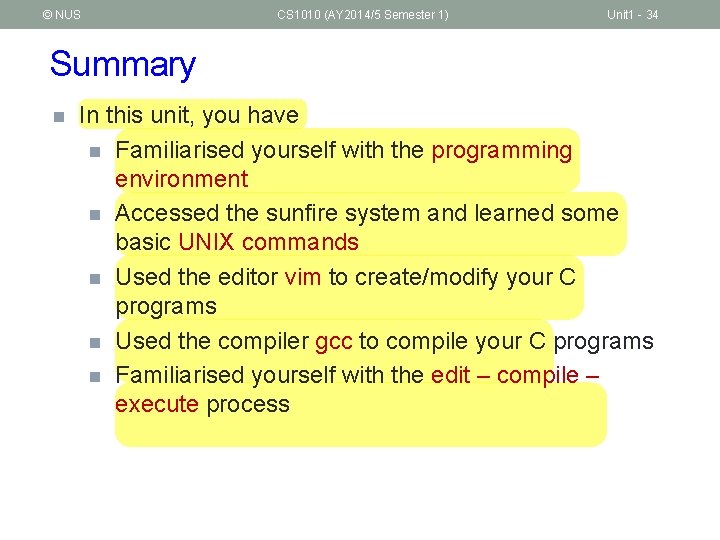 © NUS CS1010 (AY2014/5 Semester 1) Unit1 - 34

Summary

In this unit, you have

Familiarised yourself with the programming environment

Accessed the sunfire system and learned some basic UNIX commands

Used the editor vim to create/modify your C programs

Used the compiler gcc to compile your C programs

Familiarised yourself with the edit – compile – execute process